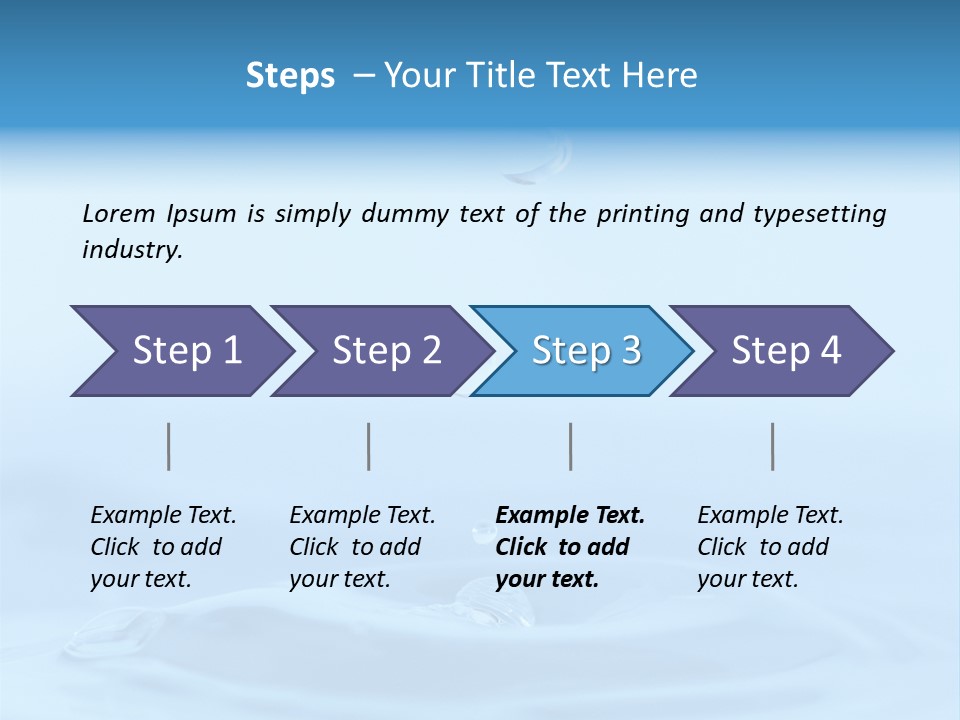 Steps – Your Title Text Here

Lorem Ipsum is simply dummy text of the printing and typesetting industry.

Step 1

Step 2

Step 3

Step 4

Example Text. Click to add your text.

Example Text. Click to add your text.

Example Text. Click to add your text.

Example Text. Click to add your text.